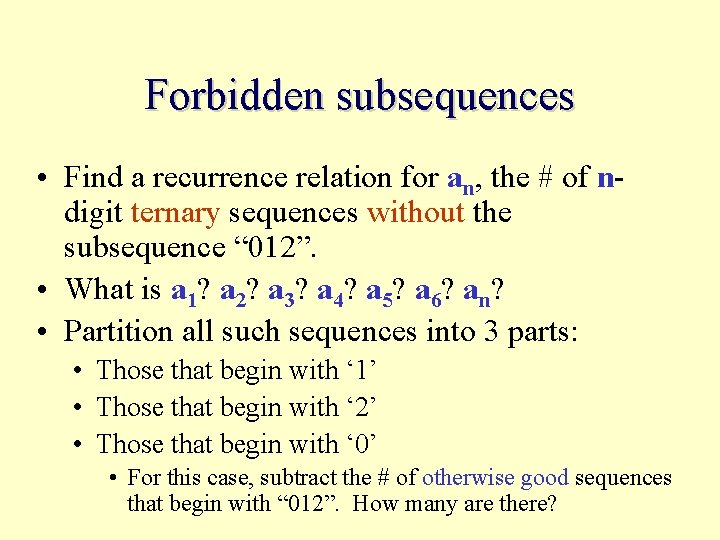 Forbidden subsequences

• Find a recurrence relation for $a_n$, the # of n-digit ternary sequences without the subsequence “012”.
• What is $a_1$? $a_2$? $a_3$? $a_4$? $a_5$? $a_6$? $a_n$?
• Partition all such sequences into 3 parts:
  • Those that begin with ‘1’
  • Those that begin with ‘2’
  • Those that begin with ‘0’
    • For this case, subtract the # of otherwise good sequences that begin with “012”. How many are there?